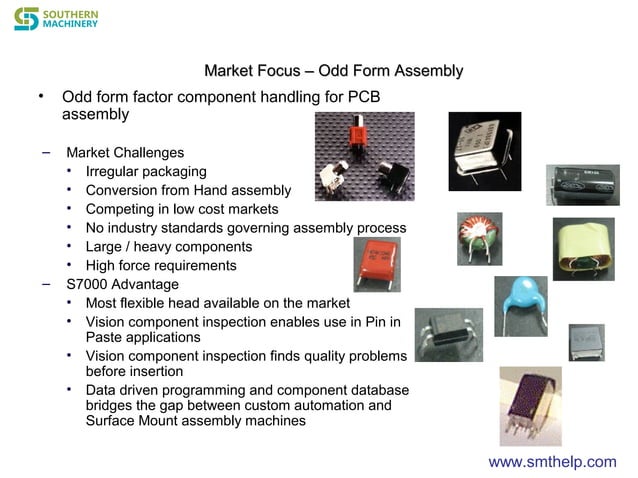 SOUTHERN MACHINERY

Market Focus – Odd Form Assembly

• Odd form factor component handling for PCB assembly

– Market Challenges
• Irregular packaging
• Conversion from Hand assembly
• Competing in low cost markets
• No industry standards governing assembly process
• Large / heavy components
• High force requirements

– S7000 Advantage
• Most flexible head available on the market
• Vision component inspection enables use in Pin in Paste applications
• Vision component inspection finds quality problems before insertion
• Data driven programming and component database bridges the gap between custom automation and Surface Mount assembly machines

www.smthelp.com